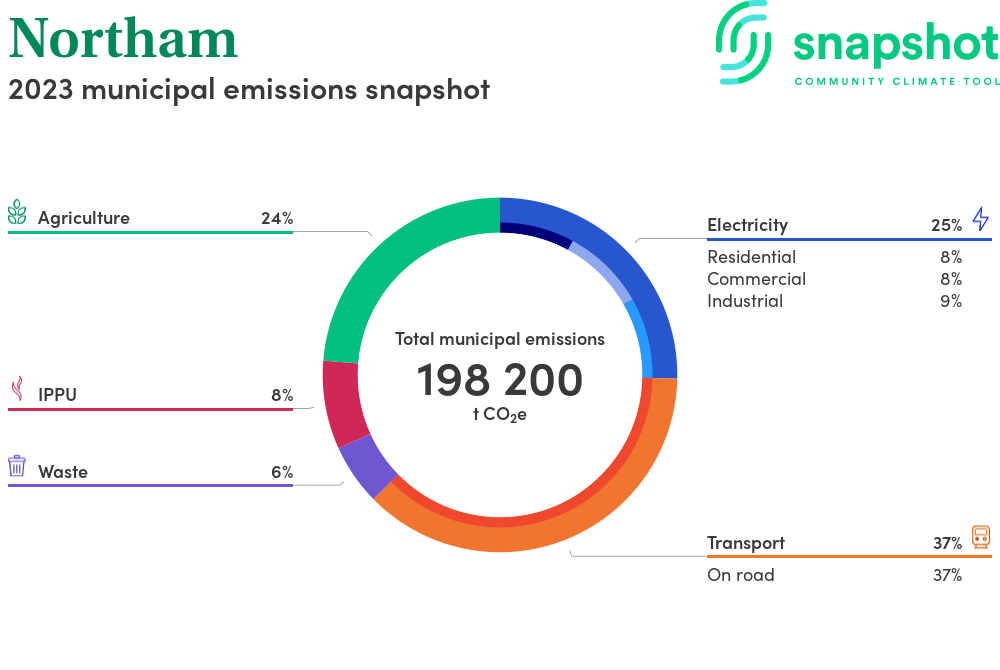 Northam
2023 municipal emissions snapshot

snapshot
COMMUNITY CLIMATE TOOL

Agriculture 24%

IPPU 8%

Waste 6%

Total municipal emissions
198 200
t $CO_2e$

Electricity 25%
Residential 8%
Commercial 8%
Industrial 9%

Transport 37%
On road 37%